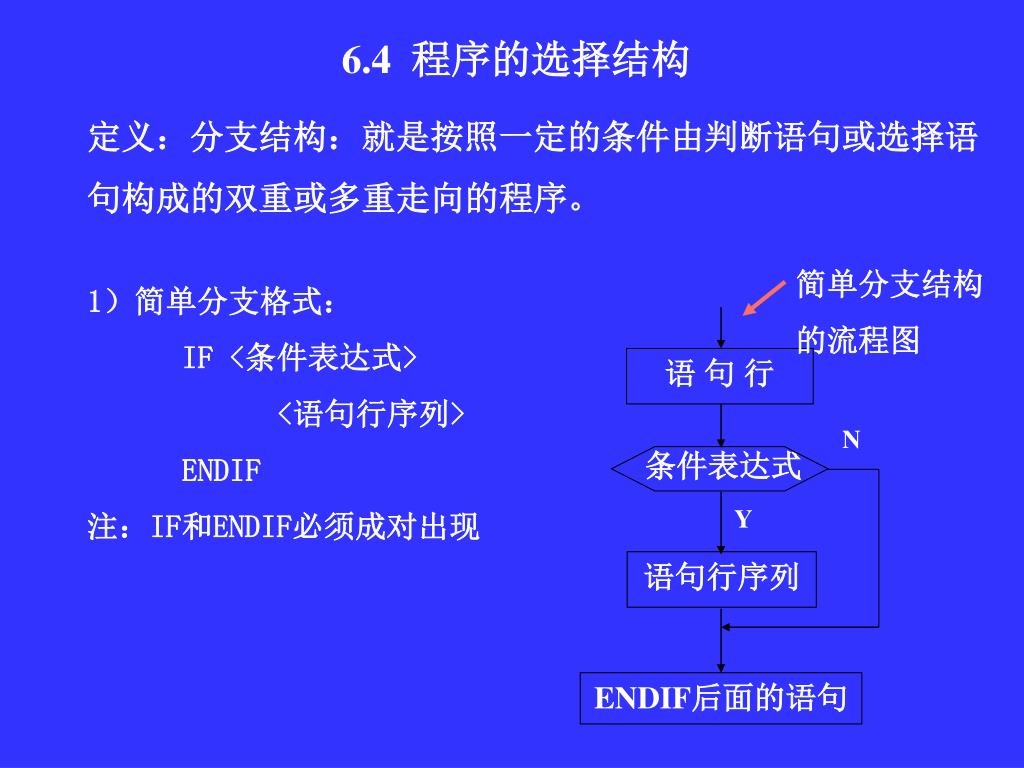 6.4 程序的选择结构

定义：分支结构：就是按照一定的条件由判断语句或选择语句构成的双重或多重走向的程序。

1）简单分支格式：

IF <条件表达式>

<语句行序列>

ENDIF

注：IF和ENDIF必须成对出现

简单分支结构的流程图

语 句 行

条件表达式

N

Y

语句行序列

ENDIF后面的语句